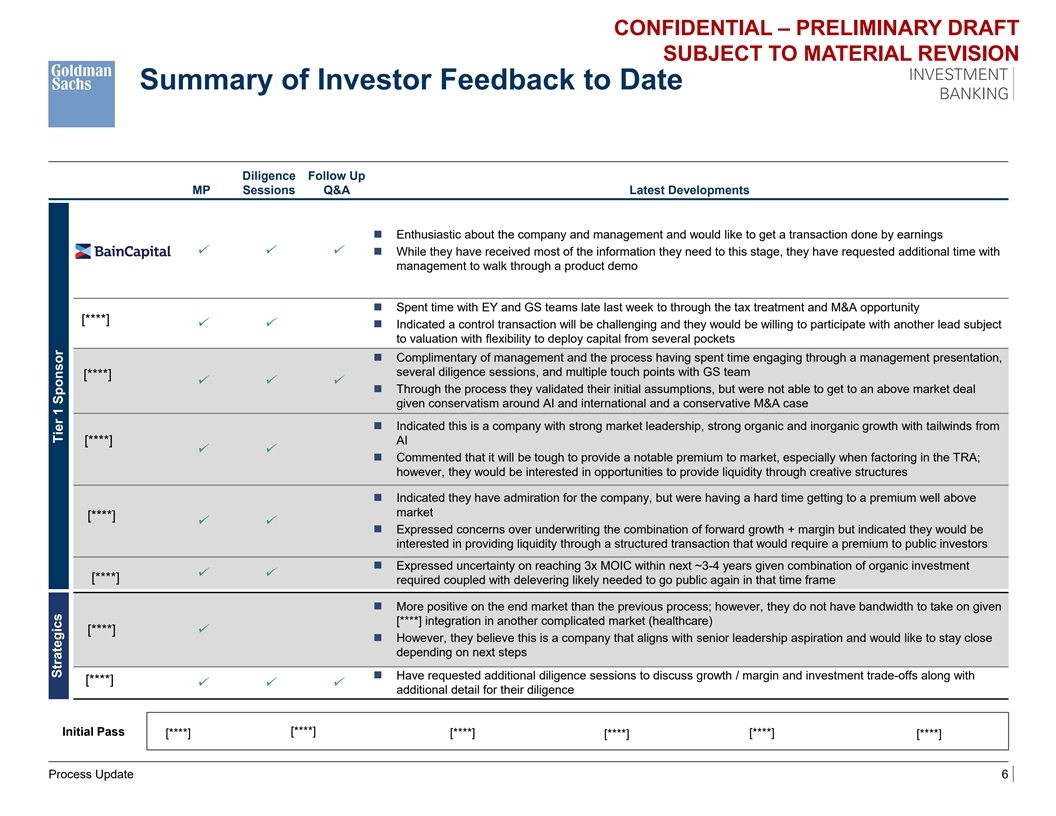 CONFIDENTIAL – PRELIMINARY DRAFT
SUBJECT TO MATERIAL REVISION

Goldman Sachs

Summary of Investor Feedback to Date

INVESTMENT BANKING

| | | MP | Diligence Sessions | Follow Up Q&A | Latest Developments |
|---|---|---|---|---|---|
| Tier 1 Sponsor | BainCapital | ✓ | ✓ | ✓ | ■ Enthusiastic about the company and management and would like to get a transaction done by earnings ■ While they have received most of the information they need to this stage, they have requested additional time with management to walk through a product demo |
| | [****] | ✓ | ✓ | | ■ Spent time with EY and GS teams late last week to through the tax treatment and M&A opportunity ■ Indicated a control transaction will be challenging and they would be willing to participate with another lead subject to valuation with flexibility to deploy capital from several pockets |
| | [****] | ✓ | ✓ | ✓ | ■ Complimentary of management and the process having spent time engaging through a management presentation, several diligence sessions, and multiple touch points with GS team ■ Through the process they validated their initial assumptions, but were not able to get to an above market deal given conservatism around AI and international and a conservative M&A case |
| | [****] | ✓ | ✓ | | ■ Indicated this is a company with strong market leadership, strong organic and inorganic growth with tailwinds from AI ■ Commented that it will be tough to provide a notable premium to market, especially when factoring in the TRA; however, they would be interested in opportunities to provide liquidity through creative structures |
| | [****] | ✓ | ✓ | | ■ Indicated they have admiration for the company, but were having a hard time getting to a premium well above market ■ Expressed concerns over underwriting the combination of forward growth + margin but indicated they would be interested in providing liquidity through a structured transaction that would require a premium to public investors |
| | [****] | ✓ | ✓ | | ■ Expressed uncertainty on reaching 3x MOIC within next ~3-4 years given combination of organic investment required coupled with delevering likely needed to go public again in that time frame |
| Strategics | [****] | ✓ | | | ■ More positive on the end market than the previous process; however, they do not have bandwidth to take on given [****] integration in another complicated market (healthcare) ■ However, they believe this is a company that aligns with senior leadership aspiration and would like to stay close depending on next steps |
| | [****] | ✓ | ✓ | ✓ | ■ Have requested additional diligence sessions to discuss growth / margin and investment trade-offs along with additional detail for their diligence |

Initial Pass [****] [****] [****] [****] [****] [****]

Process Update 6